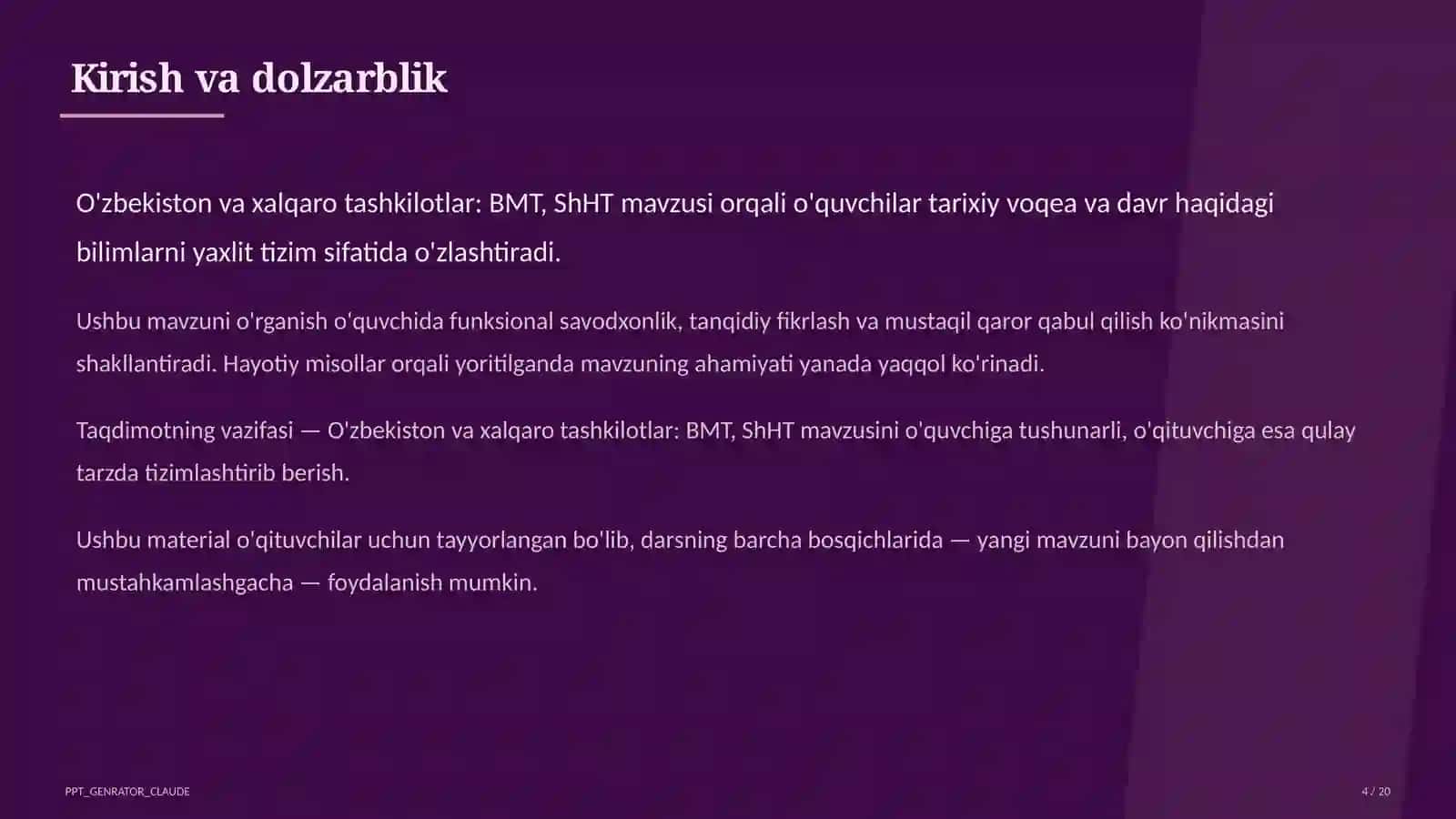 Kirish va dolzarblik

O'zbekiston va xalqaro tashkilotlar: BMT, ShHT mavzusi orqali o'quvchilar tarixiy voqea va davr haqidagi bilimlarni yaxlit tizim sifatida o'zlashtiradi.

Ushbu mavzuni o'rganish o'quvchida funksional savodxonlik, tanqidiy fikrlash va mustaqil qaror qabul qilish ko'nikmasini shakllantiradi. Hayotiy misollar orqali yoritilganda mavzuning ahamiyati yanada yaqqol ko'rinadi.

Taqdimotning vazifasi — O'zbekiston va xalqaro tashkilotlar: BMT, ShHT mavzusini o'quvchiga tushunarli, o'qituvchiga esa qulay tarzda tizimlashtirib berish.

Ushbu material o'qituvchilar uchun tayyorlangan bo'lib, darsning barcha bosqichlarida — yangi mavzuni bayon qilishdan mustahkamlashgacha — foydalanish mumkin.

PPT_GENRATOR_CLAUDE

4 / 20